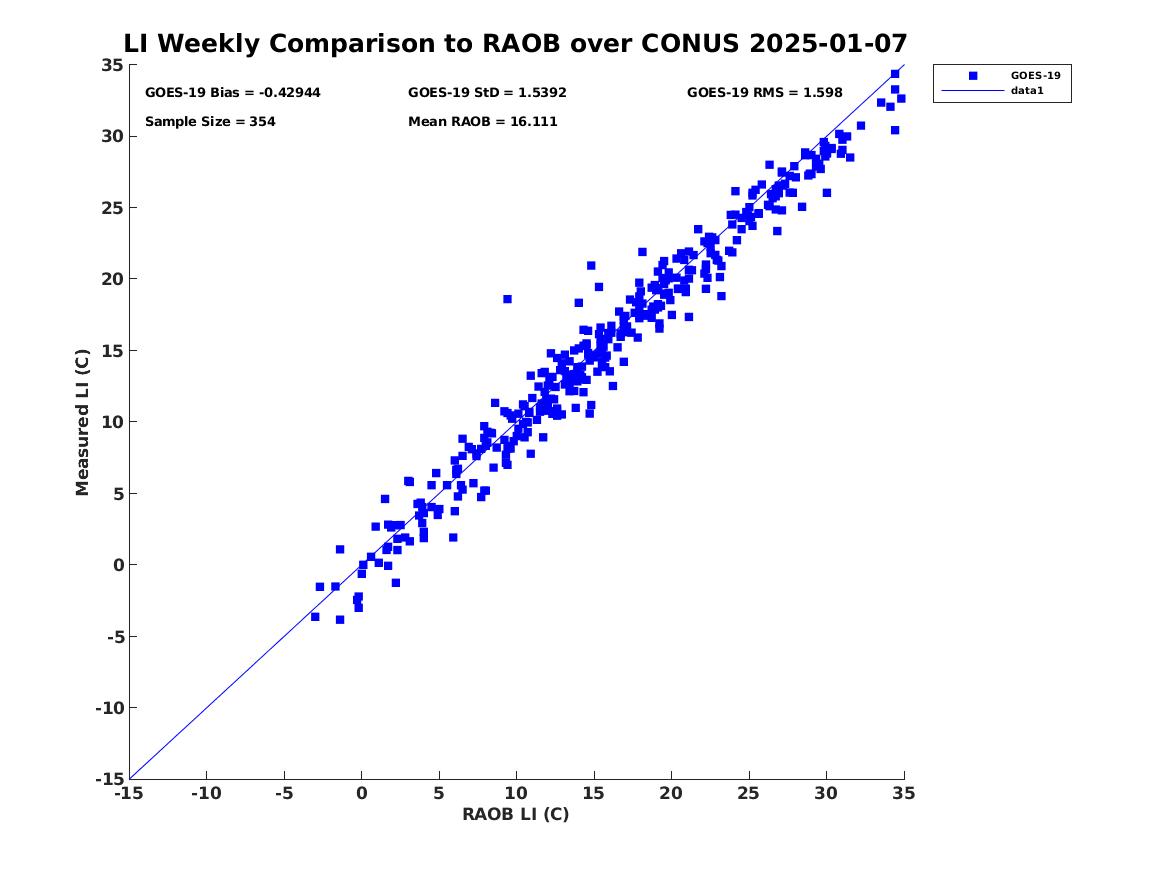 LI Weekly Comparison to RAOB over CONUS 2025-01-07

GOES-19 Bias = -0.42944
GOES-19 StD = 1.5392
GOES-19 RMS = 1.598
Sample Size = 354
Mean RAOB = 16.111

GOES-19
data1

Measured LI (C)

35
30
25
20
15
10
5
0
-5
-10
-15

-15 -10 -5 0 5 10 15 20 25 30 35

RAOB LI (C)